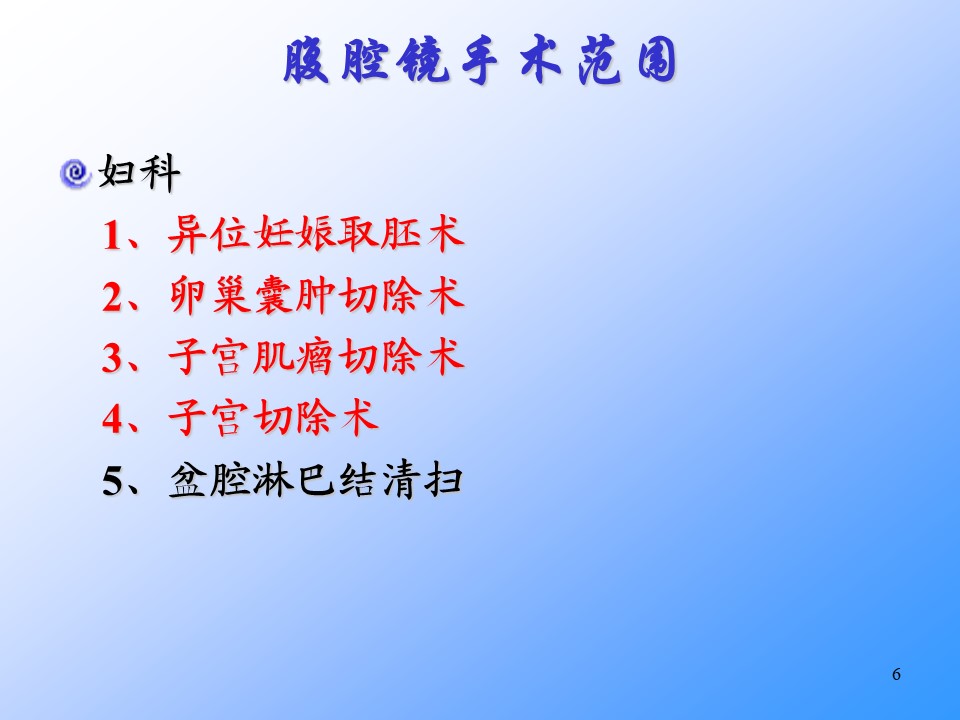 腹腔镜手术范围

妇科

1、异位妊娠取胚术

2、卵巢囊肿切除术

3、子宫肌瘤切除术

4、子宫切除术

5、盆腔淋巴结清扫

6